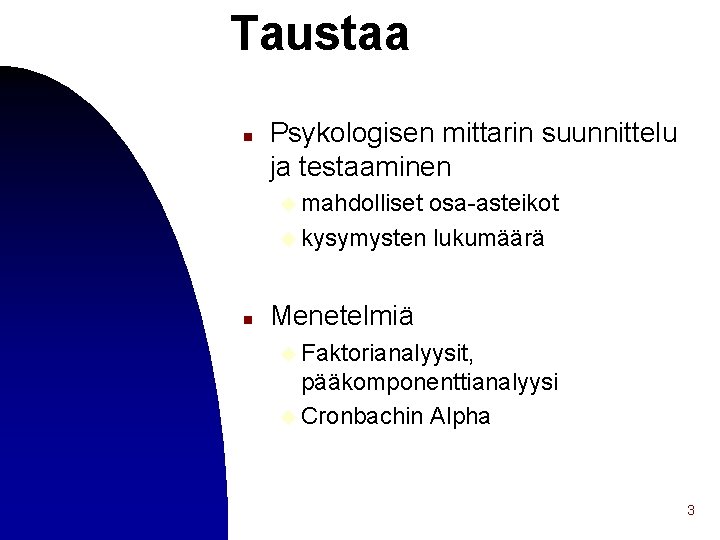 Taustaa

- Psykologisen mittarin suunnittelu ja testaaminen
  - mahdolliset osa-asteikot
  - kysymysten lukumäärä

- Menetelmiä
  - Faktorianalyysit, pääkomponenttianalyysi
  - Cronbachin Alpha

3